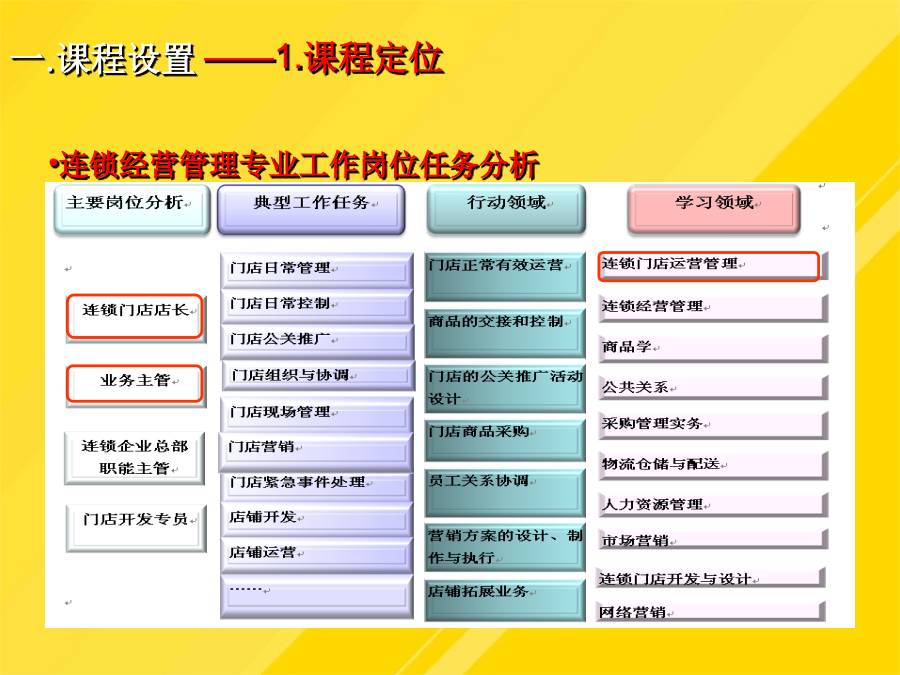 一.课程设置 ——1.课程定位

•连锁经营管理专业工作岗位任务分析

主要岗位分析

连锁门店店长

业务主管

连锁企业总部职能主管

门店开发专员

典型工作任务

门店日常管理

门店日常控制

门店公关推广

门店组织与协调

门店现场管理

门店营销

门店紧急事件处理

店铺开发

店铺运营

……

行动领域

门店正常有效运营

商品的交接和控制

门店的公关推广活动设计

门店商品采购

员工关系协调

营销方案的设计、制作与执行

店铺拓展业务

学习领域

连锁门店运营管理

连锁经营管理

商品学

公共关系

采购管理实务

物流仓储与配送

人力资源管理

市场营销

连锁门店开发与设计

网络营销